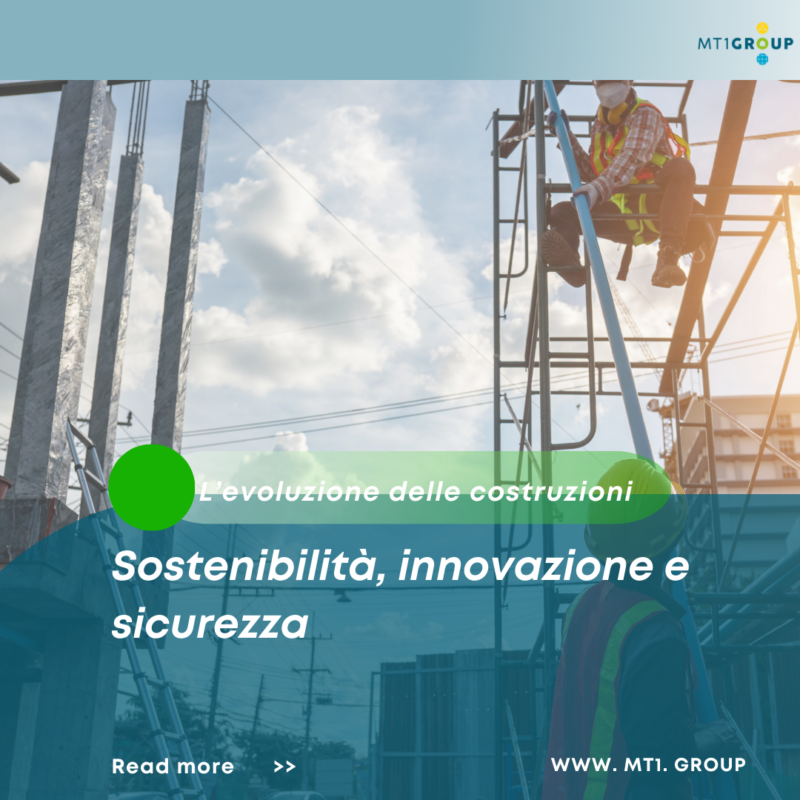 MT1GROUP

L'evoluzione delle costruzioni

Sostenibilità, innovazione e sicurezza

Read more >>

WWW. MT1. GROUP